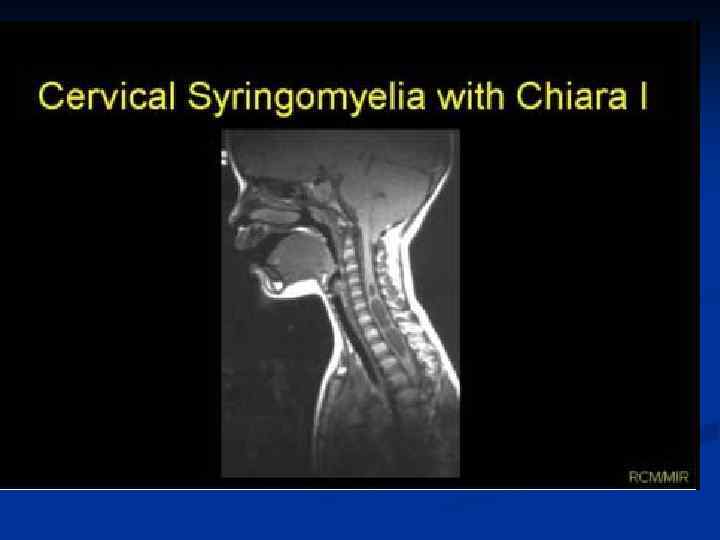 Cervical Syringomyelia with Chiara I

RCM/MIR